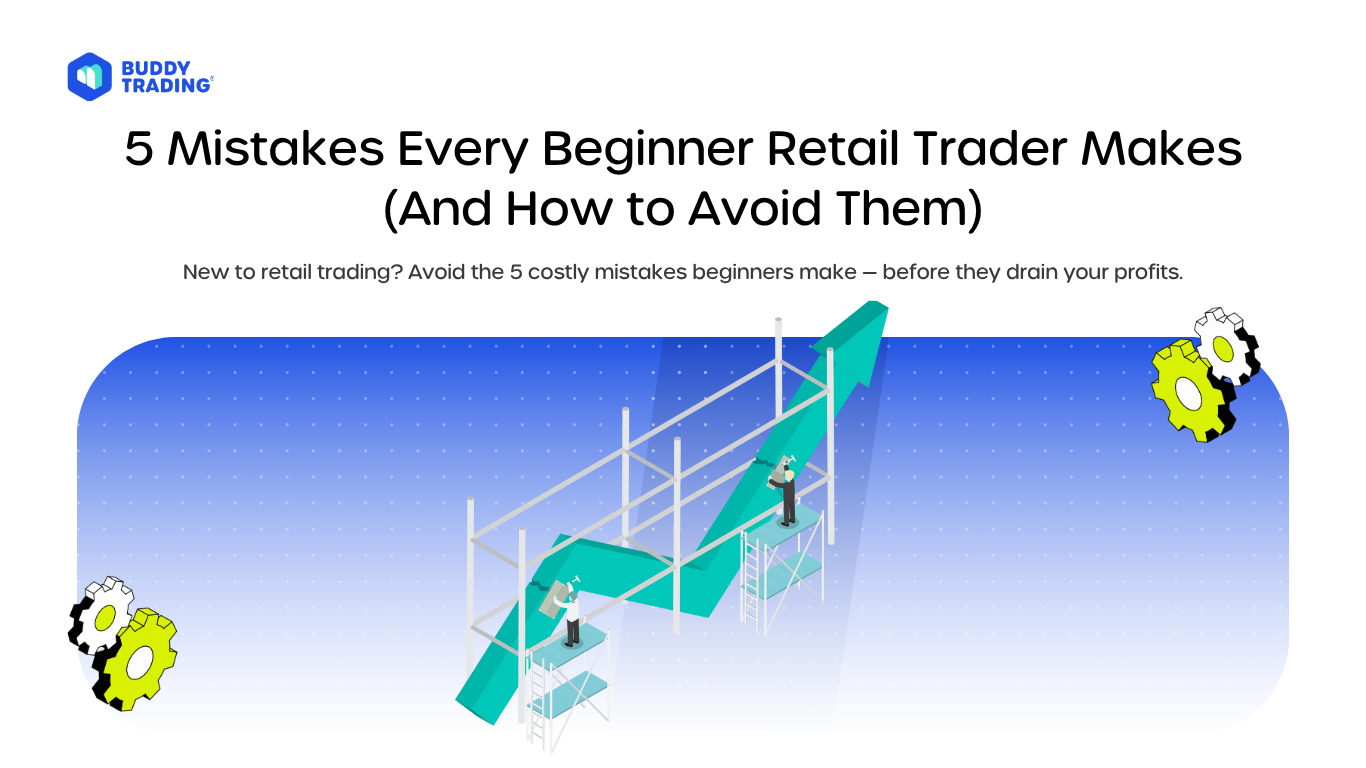 BUDDY TRADING

5 Mistakes Every Beginner Retail Trader Makes (And How to Avoid Them)

New to retail trading? Avoid the 5 costly mistakes beginners make — before they drain your profits.